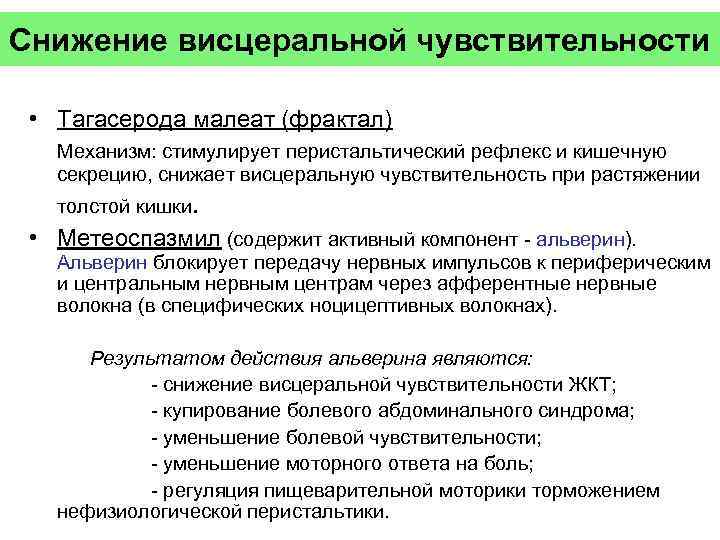 Снижение висцеральной чувствительности

• Тагасерода малеат (фрактал)

Механизм: стимулирует перистальтический рефлекс и кишечную секрецию, снижает висцеральную чувствительность при растяжении толстой кишки.

• Метеоспазмил (содержит активный компонент - альверин). Альверин блокирует передачу нервных импульсов к периферическим и центральным нервным центрам через афферентные нервные волокна (в специфических ноцицептивных волокнах).

Результатом действия альверина являются:

- снижение висцеральной чувствительности ЖКТ;

- купирование болевого абдоминального синдрома;

- уменьшение болевой чувствительности;

- уменьшение моторного ответа на боль;

- регуляция пищеварительной моторики торможением нефизиологической перистальтики.